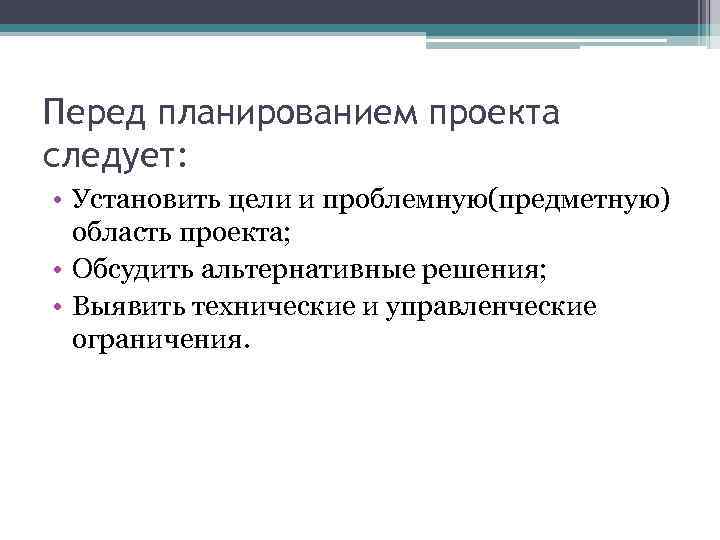 Перед планированием проекта следует:

• Установить цели и проблемную(предметную) область проекта;
• Обсудить альтернативные решения;
• Выявить технические и управленческие ограничения.